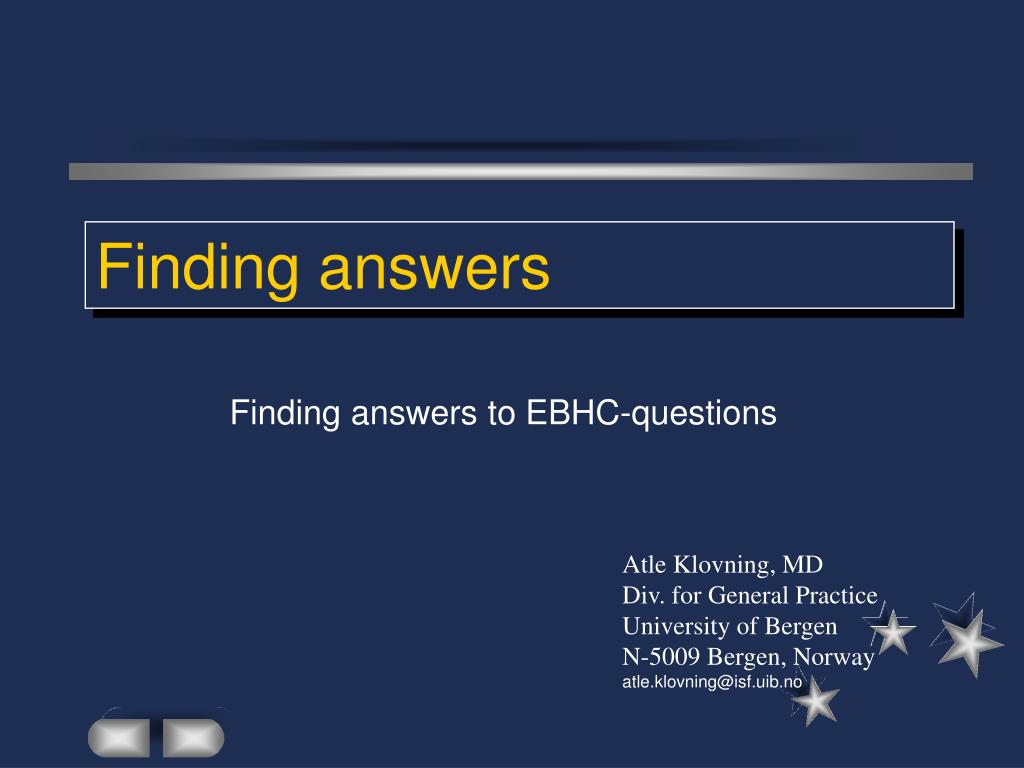 Finding answers

Finding answers to EBHC-questions

Atle Klovning, MD
Div. for General Practice
University of Bergen
N-5009 Bergen, Norway
atle.klovning@isf.uib.no